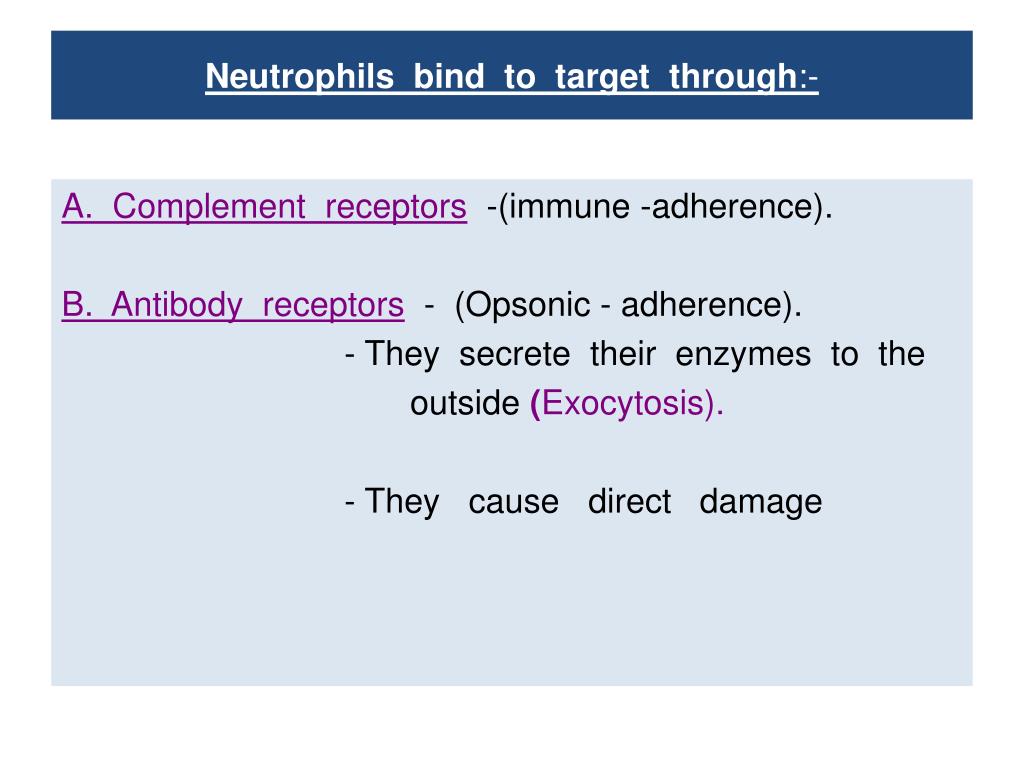 Neutrophils bind to target through:-

A. Complement receptors -(immune -adherence).

B. Antibody receptors - (Opsonic - adherence).

- They secrete their enzymes to the outside (Exocytosis).

- They cause direct damage